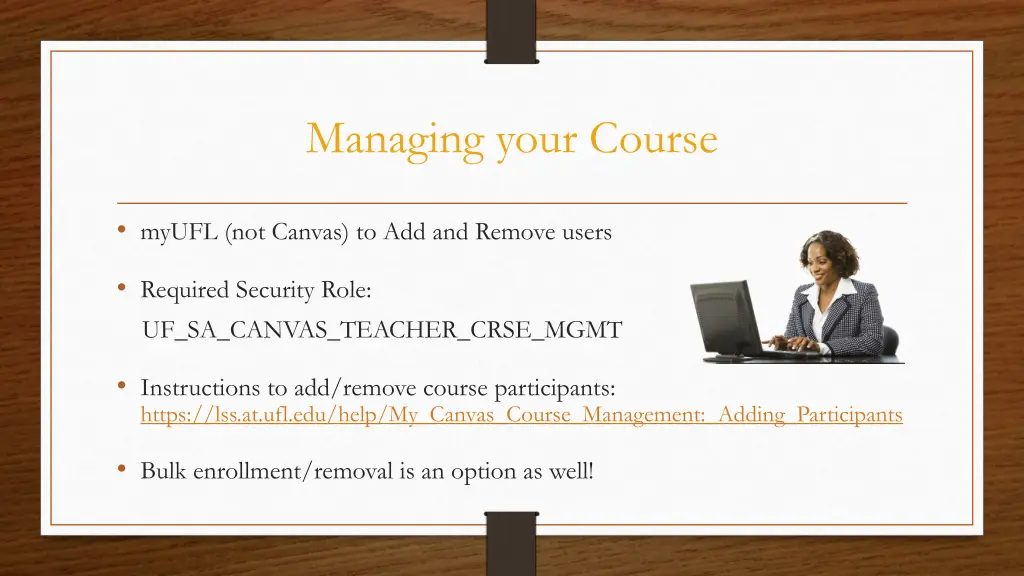 Managing your Course

• myUFL (not Canvas) to Add and Remove users

• Required Security Role:
UF_SA_CANVAS_TEACHER_CRSE_MGMT

• Instructions to add/remove course participants:
https://lss.at.ufl.edu/help/My_Canvas_Course_Management:_Adding_Participants

• Bulk enrollment/removal is an option as well!